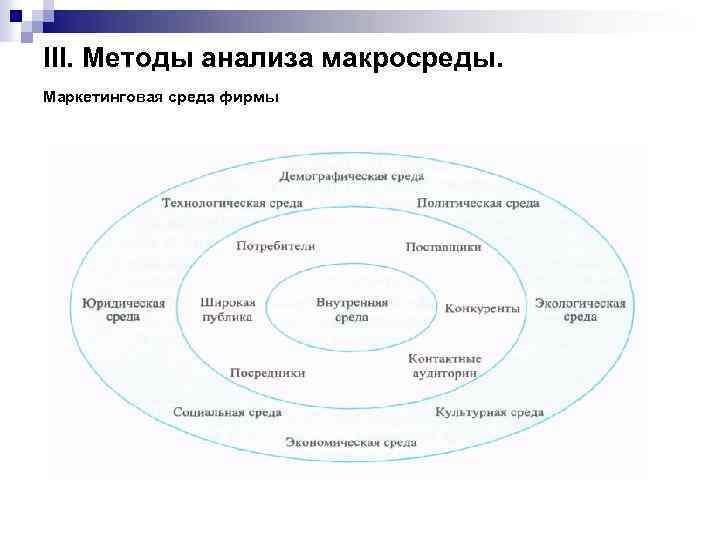 III. Методы анализа макросреды.

Маркетинговая среда фирмы

Демографическая среда

Технологическая среда

Политическая среда

Потребители

Поставщики

Юридическая среда

Широкая публика

Внутренняя среда

Конкуренты

Экологическая среда

Посредники

Контактные аудитории

Социальная среда

Культурная среда

Экономическая среда